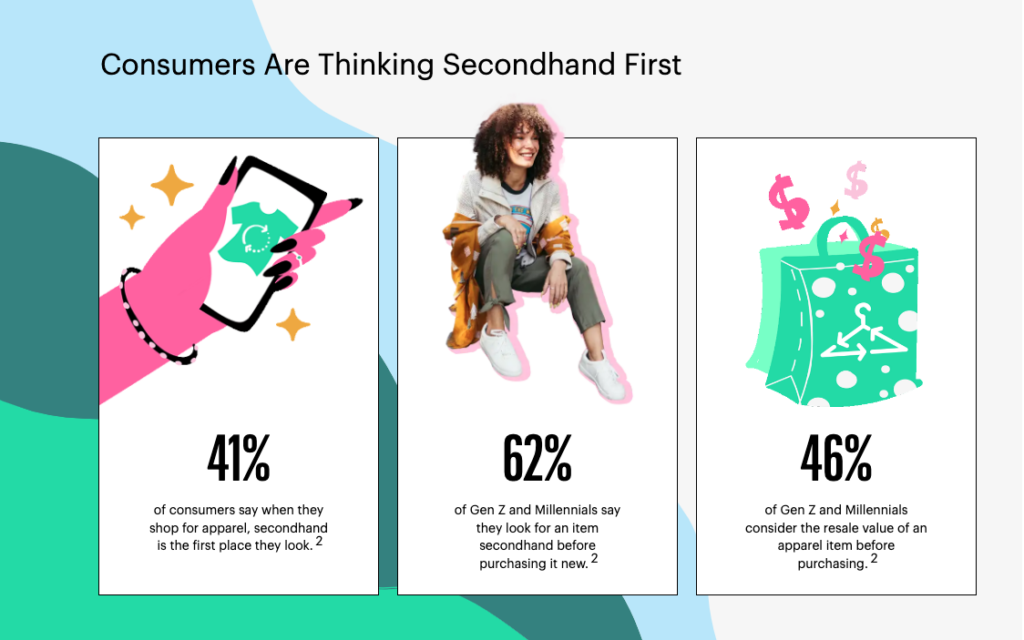 Consumers Are Thinking Secondhand First

41%

of consumers say when they shop for apparel, secondhand is the first place they look. $^2$

62%

of Gen Z and Millennials say they look for an item secondhand before purchasing it new. $^2$

46%

of Gen Z and Millennials consider the resale value of an apparel item before purchasing. $^2$